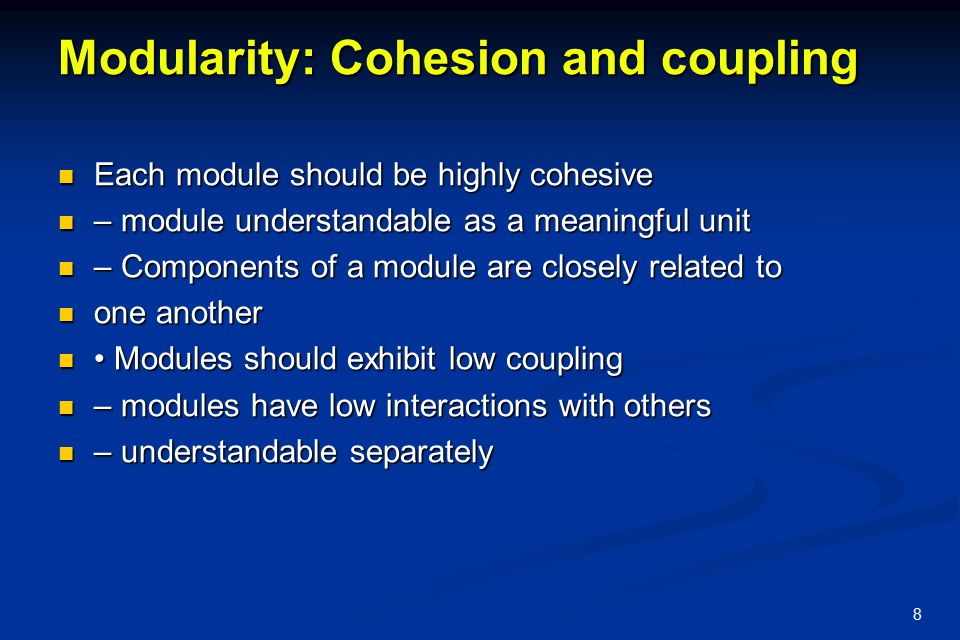 Modularity: Cohesion and coupling

- Each module should be highly cohesive
- – module understandable as a meaningful unit
- – Components of a module are closely related to
- one another
- • Modules should exhibit low coupling
- – modules have low interactions with others
- – understandable separately

8